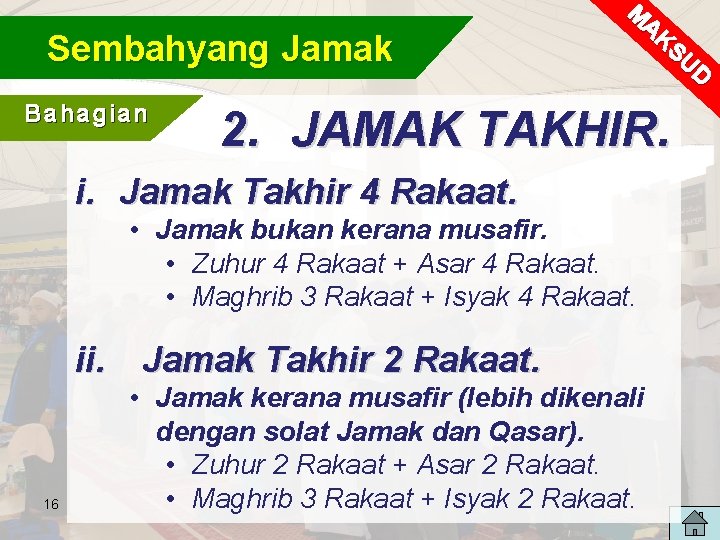 Sembahyang Jamak

MAKSUD

Bahagian

2. JAMAK TAKHIR.

i. Jamak Takhir 4 Rakaat.

• Jamak bukan kerana musafir.
• Zuhur 4 Rakaat + Asar 4 Rakaat.
• Maghrib 3 Rakaat + Isyak 4 Rakaat.

ii. Jamak Takhir 2 Rakaat.

• Jamak kerana musafir (lebih dikenali dengan solat Jamak dan Qasar).
• Zuhur 2 Rakaat + Asar 2 Rakaat.
• Maghrib 3 Rakaat + Isyak 2 Rakaat.

16